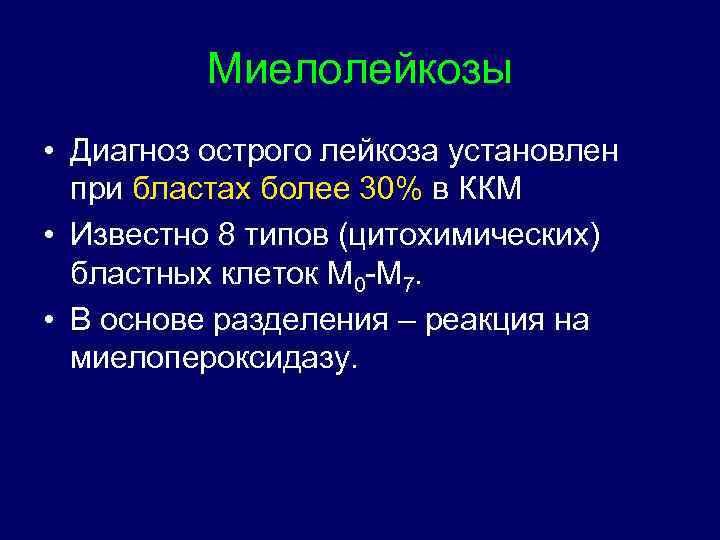 Миелолейкозы

• Диагноз острого лейкоза установлен при бластах более 30% в ККМ

• Известно 8 типов (цитохимических) бластных клеток $M_0$-$M_7$.

• В основе разделения – реакция на миелопероксидазу.